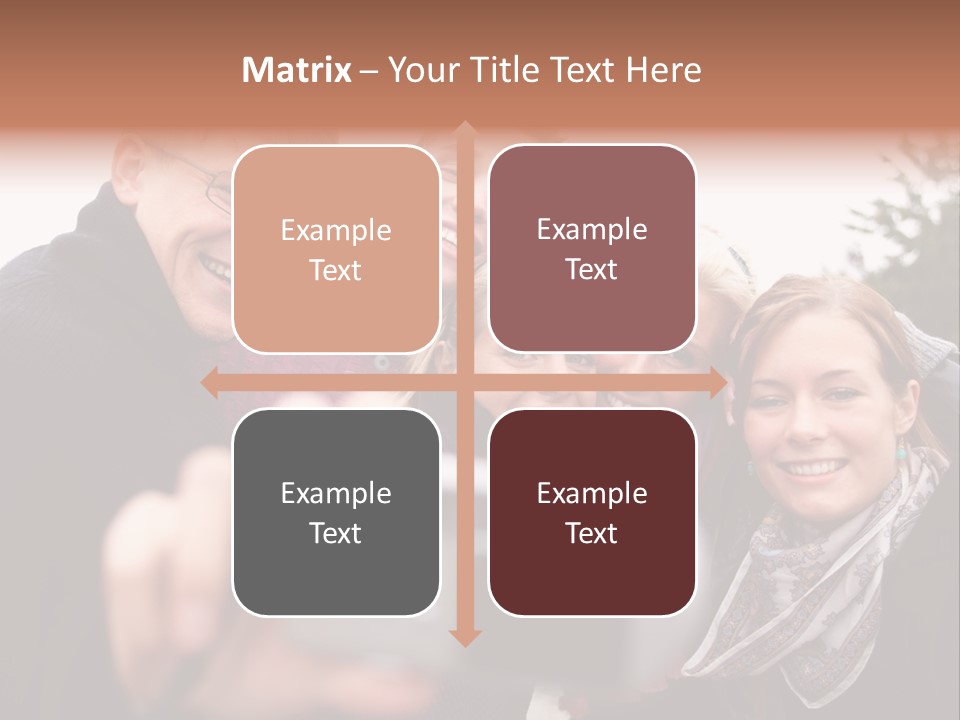 Matrix – Your Title Text Here

Example Text

Example Text

Example Text

Example Text